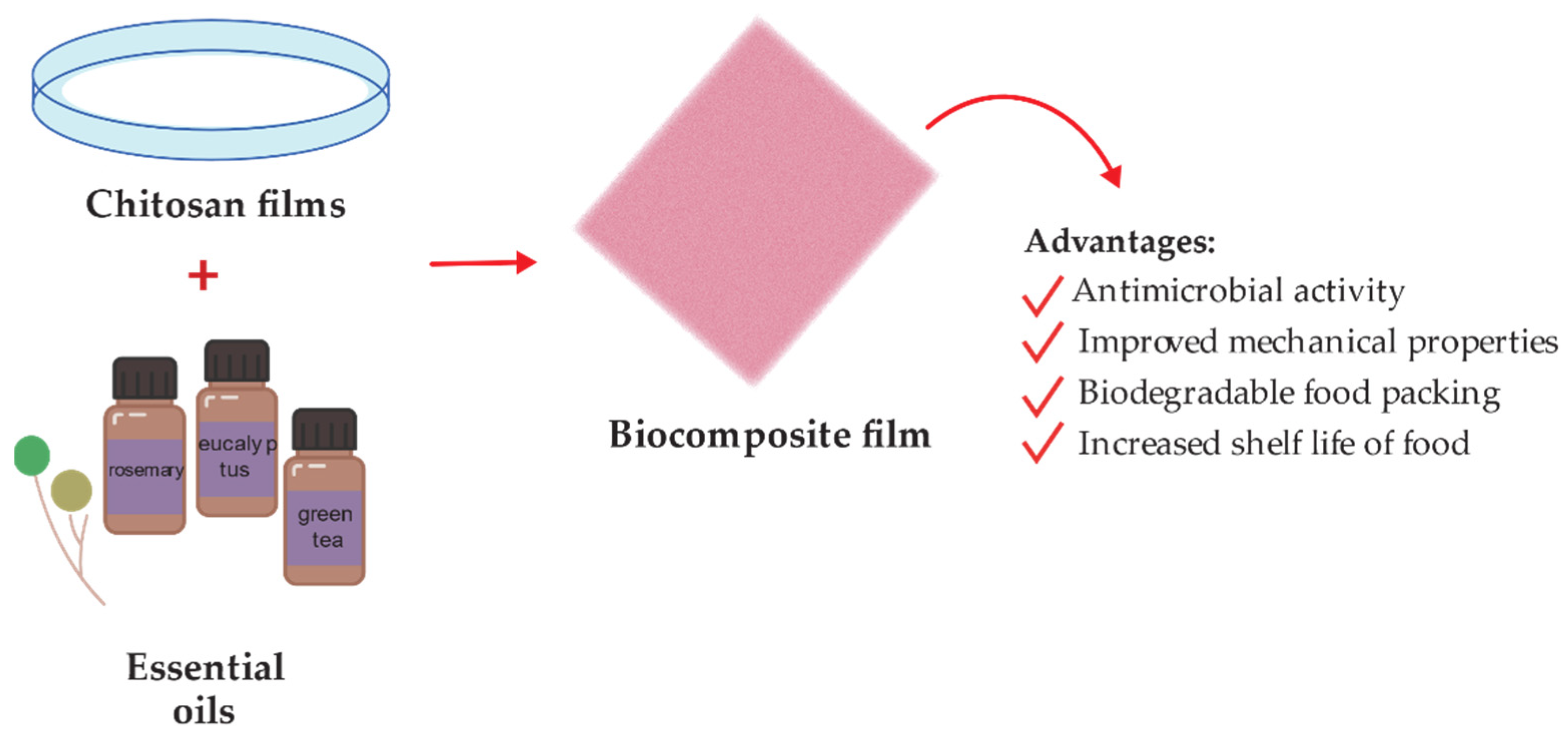 Chitosan films

+

rosemary

eucalyp tus

green tea

Essential oils

Biocomposite film

Advantages:

Antimicrobial activity

Improved mechanical properties

Biodegradable food packing

Increased shelf life of food